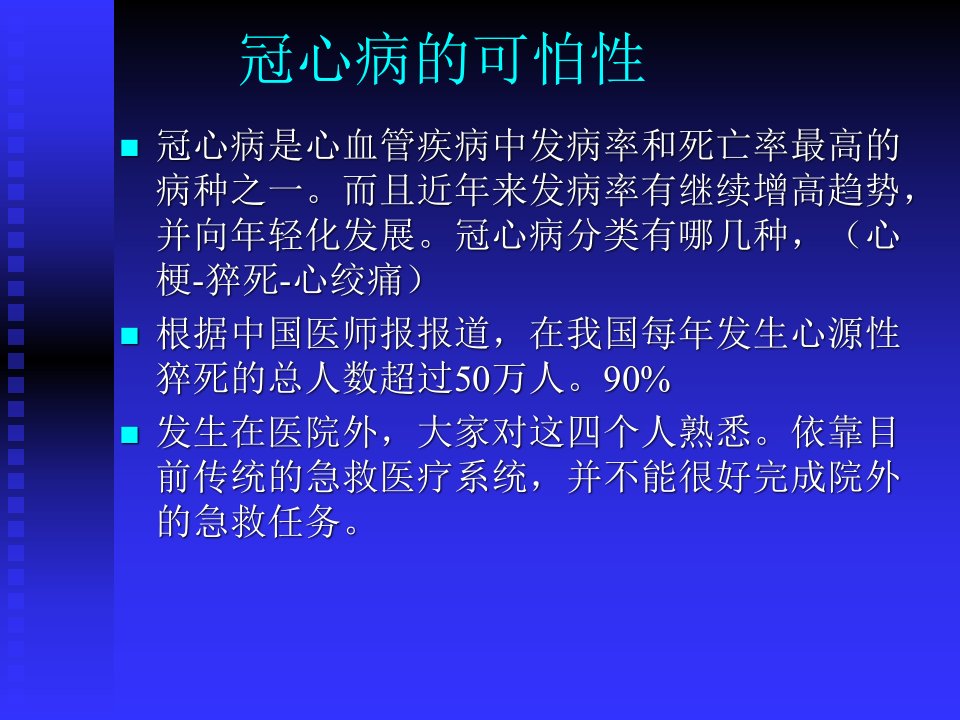 冠心病的可怕性

■ 冠心病是心血管疾病中发病率和死亡率最高的病种之一。而且近年来发病率有继续增高趋势，并向年轻化发展。冠心病分类有哪几种，（心梗-猝死-心绞痛）

■ 根据中国医师报报道，在我国每年发生心源性猝死的总人数超过50万人。90%

■ 发生在医院外，大家对这四个人熟悉。依靠目前传统的急救医疗系统，并不能很好完成院外的急救任务。